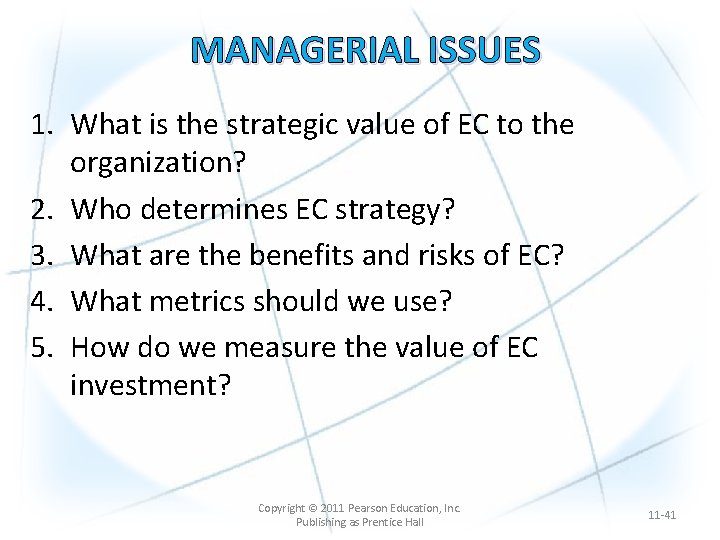 MANAGERIAL ISSUES

1. What is the strategic value of EC to the organization?
2. Who determines EC strategy?
3. What are the benefits and risks of EC?
4. What metrics should we use?
5. How do we measure the value of EC investment?

Copyright © 2011 Pearson Education, Inc. Publishing as Prentice Hall

11-41